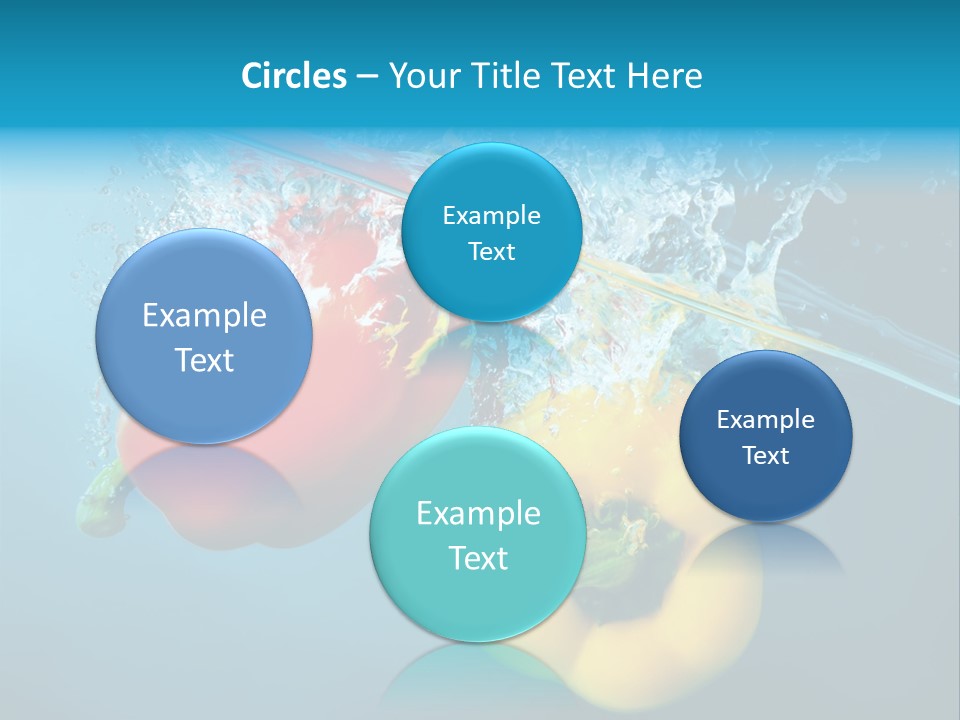 Circles – Your Title Text Here

Example Text

Example Text

Example Text

Example Text